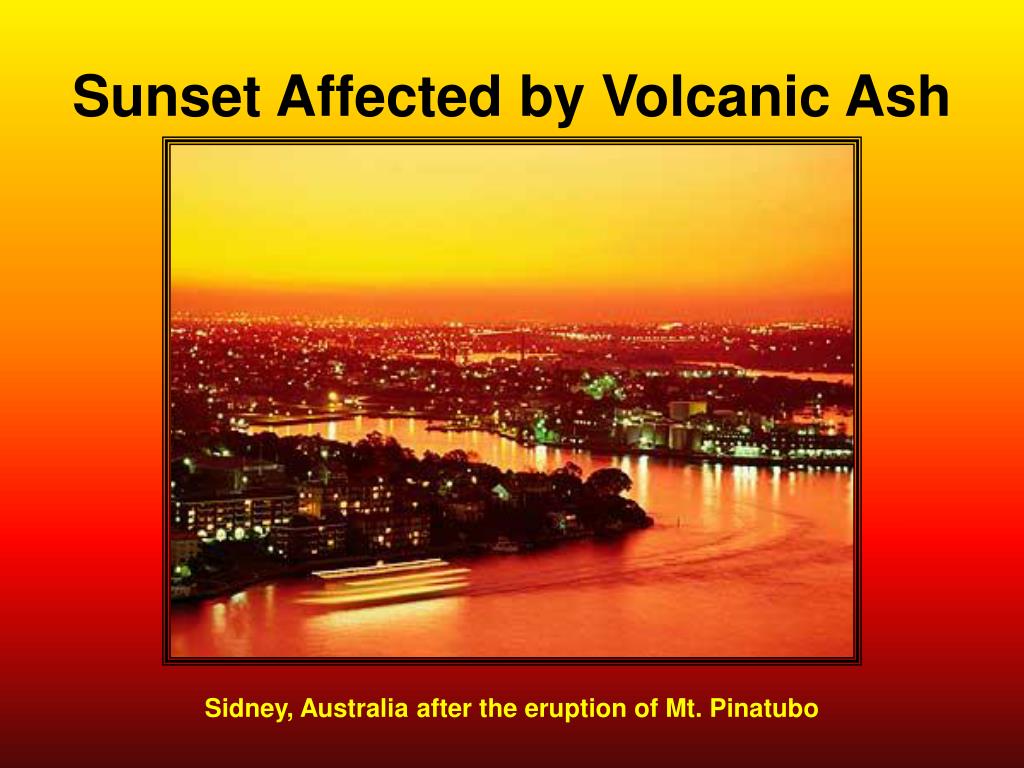 Sunset Affected by Volcanic Ash

Sidney, Australia after the eruption of Mt. Pinatubo